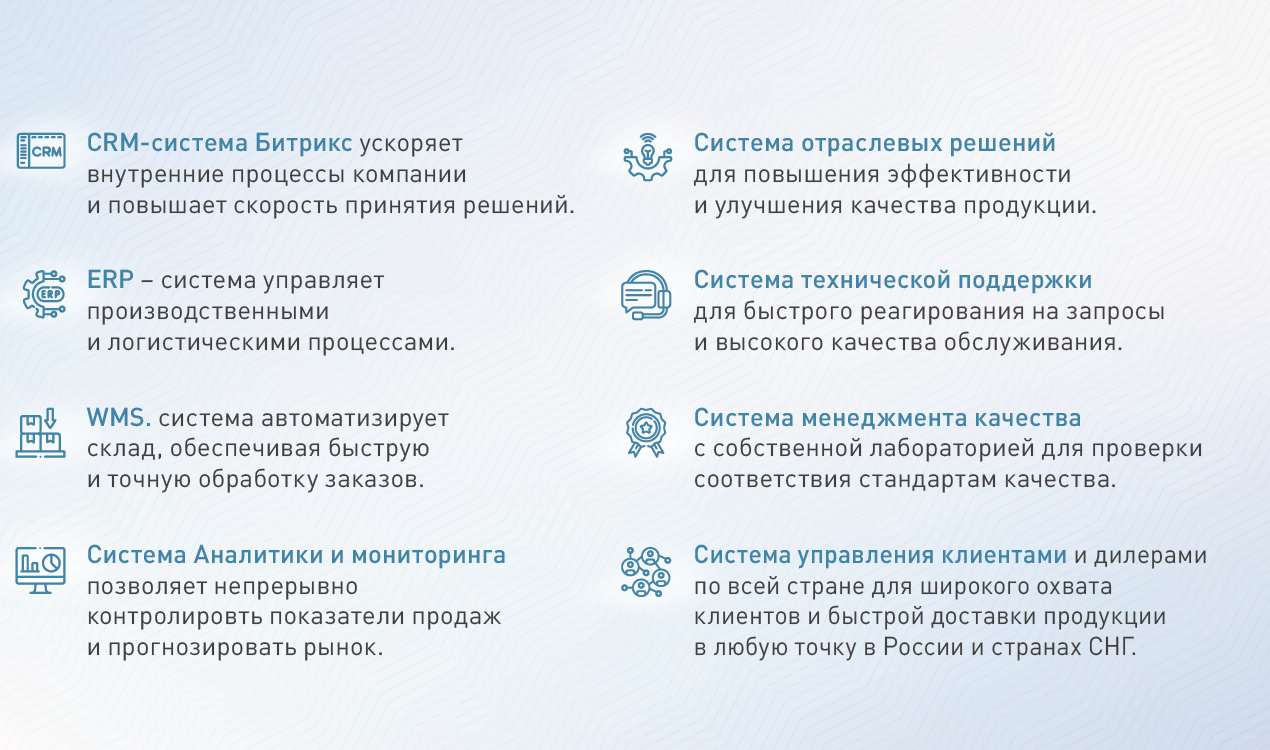 CRM CRM-система Битрикс ускоряет внутренние процессы компании и повышает скорость принятия решений.

ERP ERP – система управляет производственными и логистическими процессами.

WMS. система автоматизирует склад, обеспечивая быструю и точную обработку заказов.

Система Аналитики и мониторинга позволяет непрерывно контролировть показатели продаж и прогнозировать рынок.

Система отраслевых решений для повышения эффективности и улучшения качества продукции.

Система технической поддержки для быстрого реагирования на запросы и высокого качества обслуживания.

Система менеджмента качества с собственной лабораторией для проверки соответствия стандартам качества.

Система управления клиентами и дилерами по всей стране для широкого охвата клиентов и быстрой доставки продукции в любую точку в России и странах СНГ.